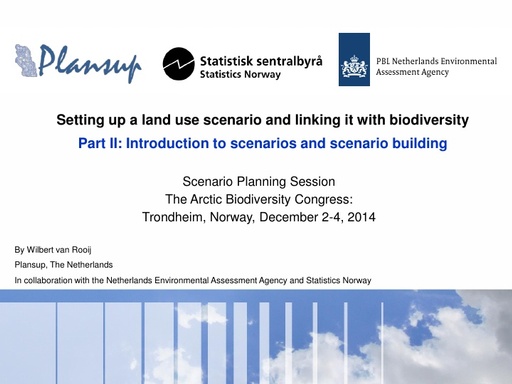 Plansup

Statistisk sentralbyrå
Statistics Norway

PBL Netherlands Environmental Assessment Agency

Setting up a land use scenario and linking it with biodiversity

Part II: Introduction to scenarios and scenario building

Scenario Planning Session
The Arctic Biodiversity Congress:
Trondheim, Norway, December 2-4, 2014

By Wilbert van Rooij

Plansup, The Netherlands

In collaboration with the Netherlands Environmental Assessment Agency and Statistics Norway